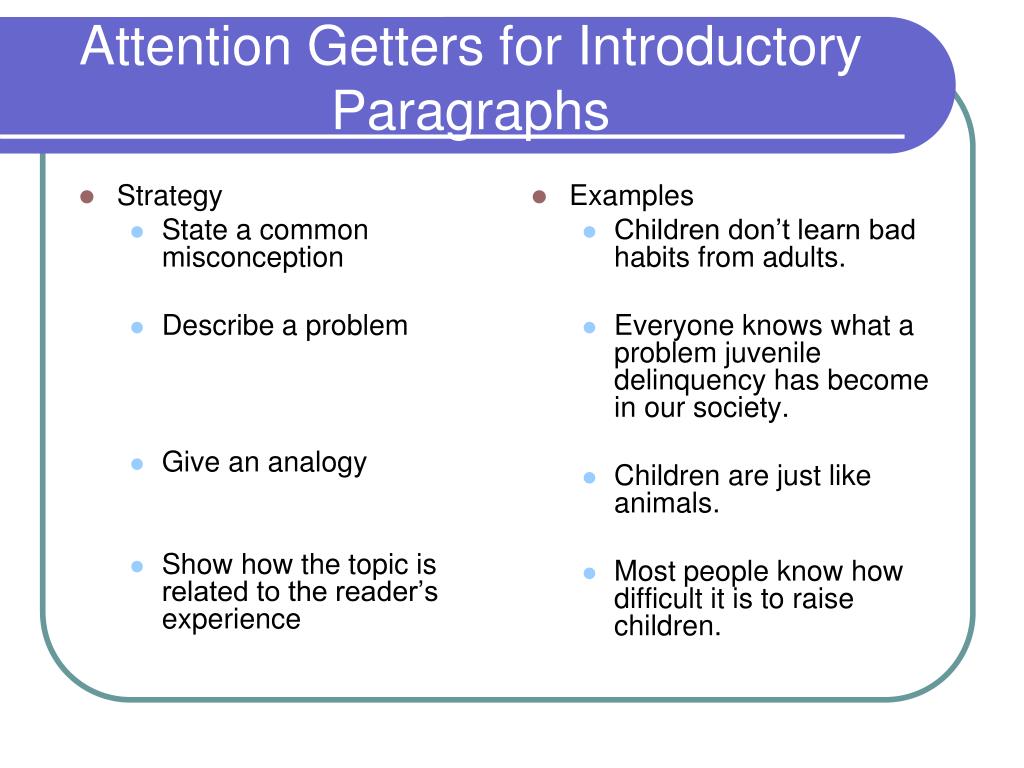 Attention Getters for Introductory Paragraphs

- Strategy
  - State a common misconception
  - Describe a problem
  - Give an analogy
  - Show how the topic is related to the reader’s experience

- Examples
  - Children don’t learn bad habits from adults.
  - Everyone knows what a problem juvenile delinquency has become in our society.
  - Children are just like animals.
  - Most people know how difficult it is to raise children.